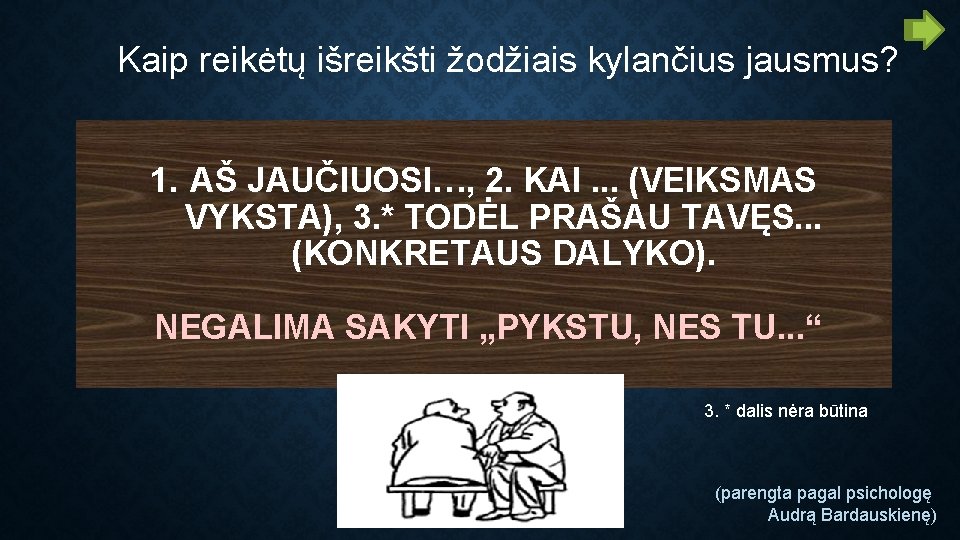 Kaip reikėtų išreikšti žodžiais kylančius jausmus?

1. AŠ JAUČIUOSI…, 2. KAI ... (VEIKSMAS VYKSTA), 3.* TODĖL PRAŠAU TAVĘS... (KONKRETAUS DALYKO).

NEGALIMA SAKYTI „PYKSTU, NES TU...“

3. * dalis nėra būtina

(parengta pagal psichologę Audrą Bardauskienę)